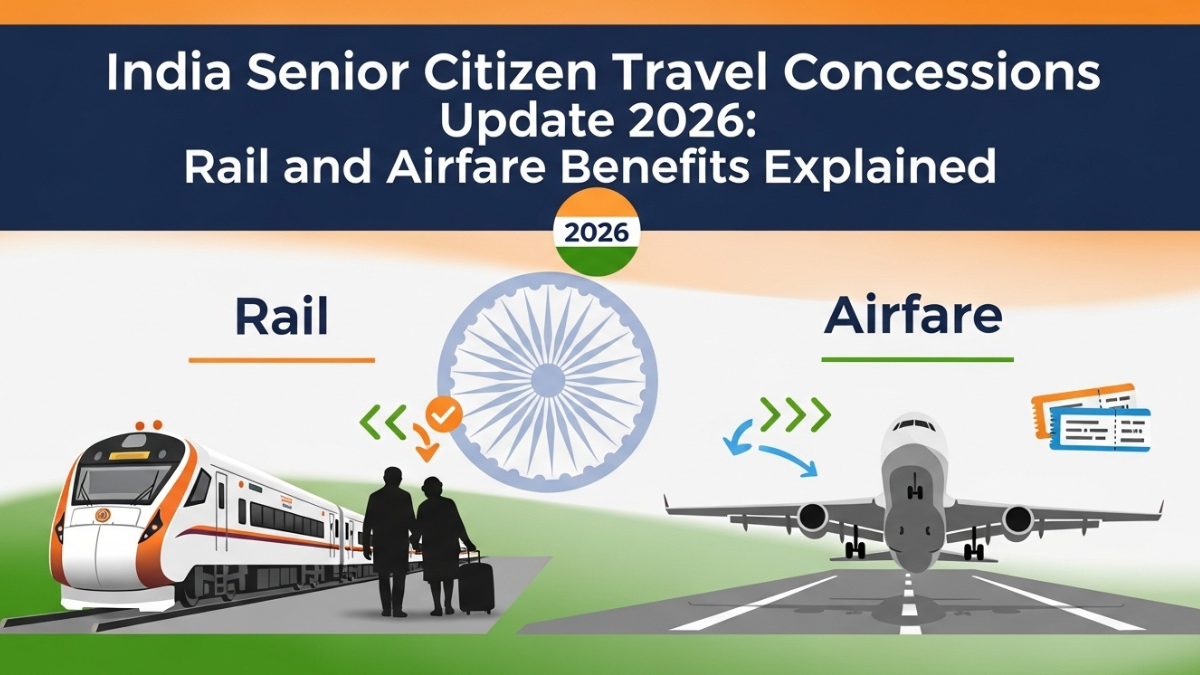 India Senior Citizen Travel Concessions Update 2026:
Rail and Airfare Benefits Explained

2026

Rail

Airfare